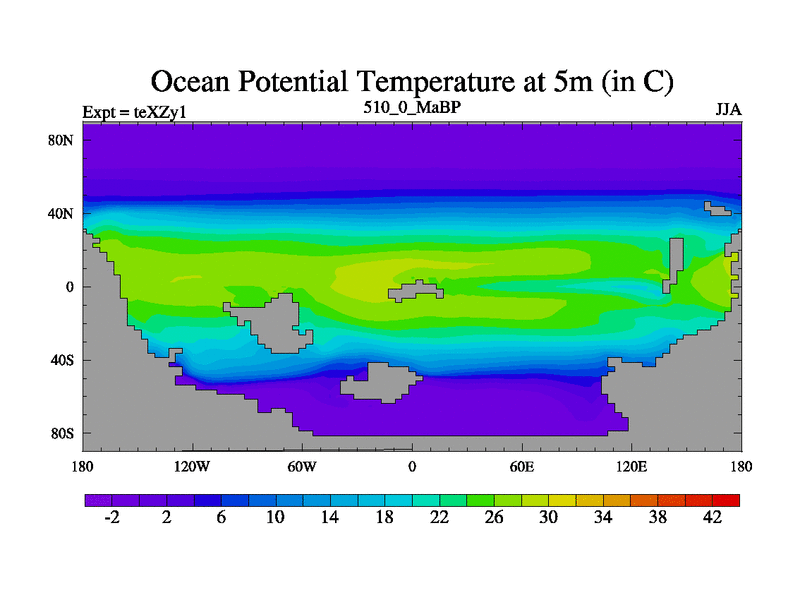 Ocean Potential Temperature at 5m (in C)

Expt = teXZy1

510_0_MaBP

JJA

80N
40N
0
40S
80S

180
120W
60W
0
60E
120E
180

-2
2
6
10
14
18
22
26
30
34
38
42